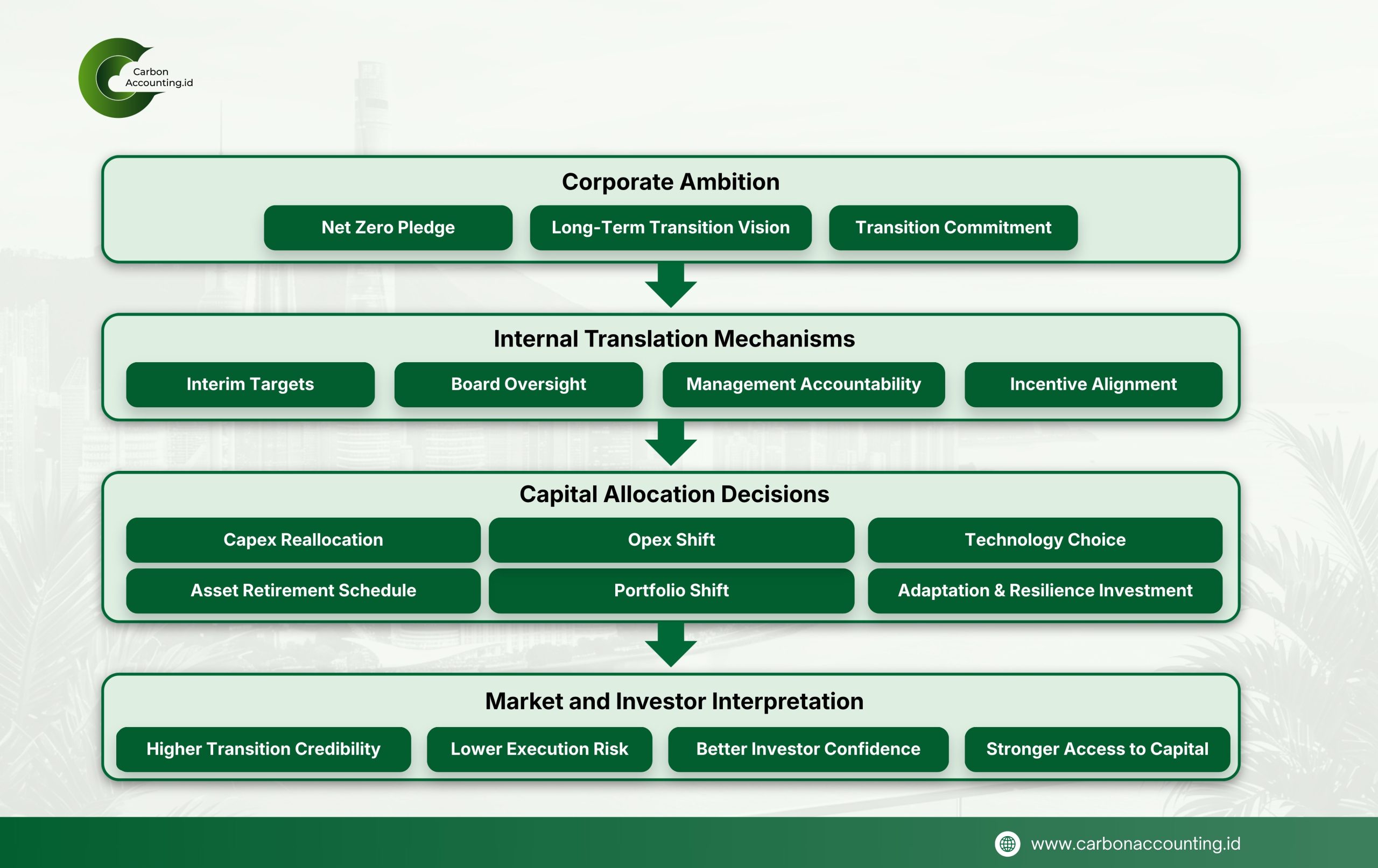 Carbon Accounting.id

Corporate Ambition

Net Zero Pledge

Long-Term Transition Vision

Transition Commitment

Internal Translation Mechanisms

Interim Targets

Board Oversight

Management Accountability

Incentive Alignment

Capital Allocation Decisions

Capex Reallocation

Opex Shift

Technology Choice

Asset Retirement Schedule

Portfolio Shift

Adaptation & Resilience Investment

Market and Investor Interpretation

Higher Transition Credibility

Lower Execution Risk

Better Investor Confidence

Stronger Access to Capital

www.carbonaccounting.id